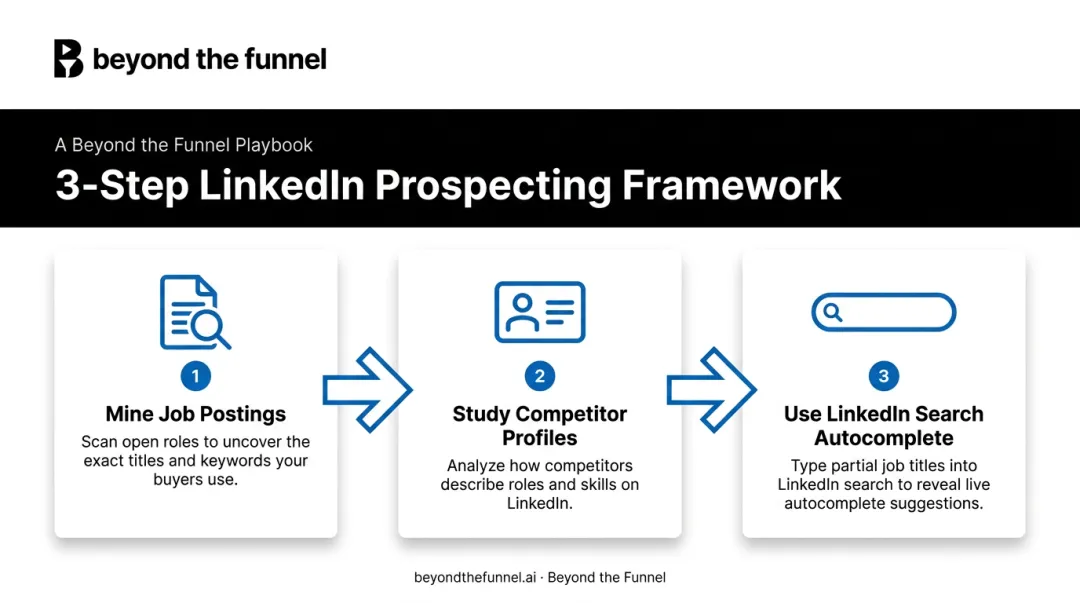 beyond the funnel

A Beyond the Funnel Playbook

3-Step LinkedIn Prospecting Framework

1

Mine Job Postings

Scan open roles to uncover the exact titles and keywords your buyers use.

2

Study Competitor Profiles

Analyze how competitors describe roles and skills on LinkedIn.

3

Use LinkedIn Search Autocomplete

Type partial job titles into LinkedIn search to reveal live autocomplete suggestions.

beyondthefunnel.ai · Beyond the Funnel